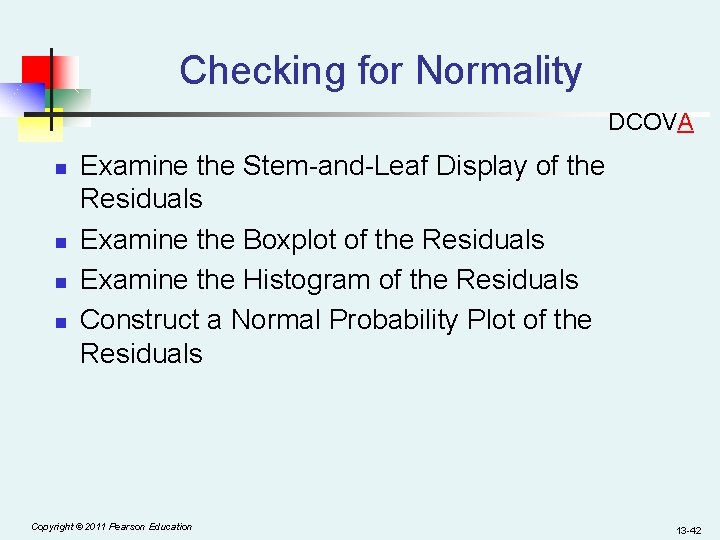 Checking for Normality

DCOVA

- Examine the Stem-and-Leaf Display of the Residuals
- Examine the Boxplot of the Residuals
- Examine the Histogram of the Residuals
- Construct a Normal Probability Plot of the Residuals

Copyright © 2011 Pearson Education

13-42